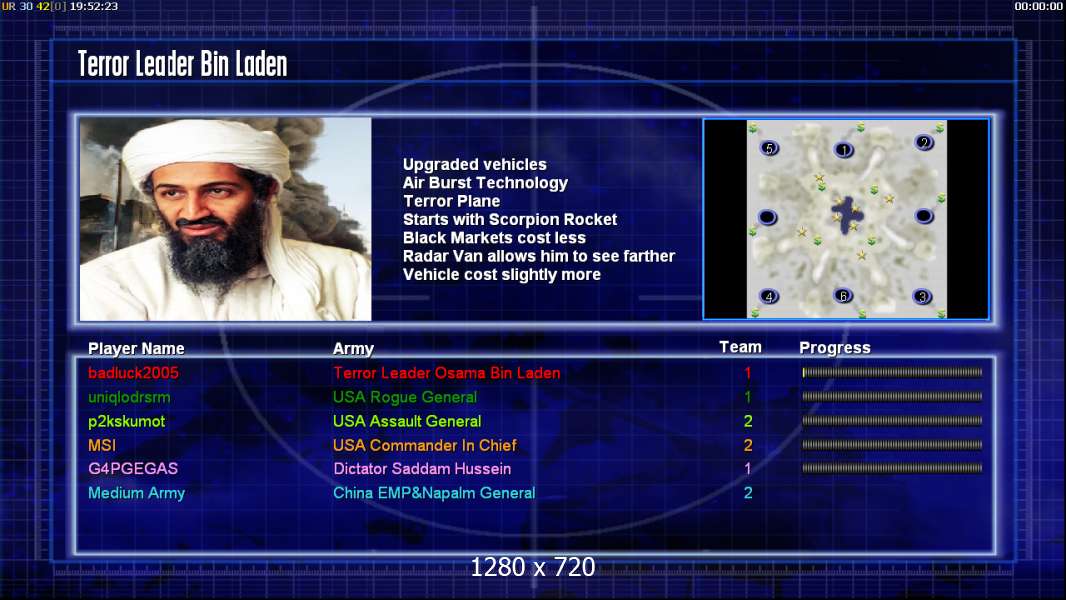 UR 30 42[0] 19:52:23

00:00:00

Terror Leader Bin Laden

Upgraded vehicles
Air Burst Technology
Terror Plane
Starts with Scorpion Rocket
Black Markets cost less
Radar Van allows him to see farther
Vehicle cost slightly more

5 1 2 4 6 3

| Player Name | Army | Team | Progress |
|---|---|---|---|
| badluck2005 | Terror Leader Osama Bin Laden | 1 | |
| uniqlodrsrm | USA Rogue General | 1 | |
| p2kskumot | USA Assault General | 2 | |
| MSI | USA Commander In Chief | 2 | |
| G4PGEGAS | Dictator Saddam Hussein | 1 | |
| Medium Army | China EMP&Napalm General | 2 | |

1280 x 720